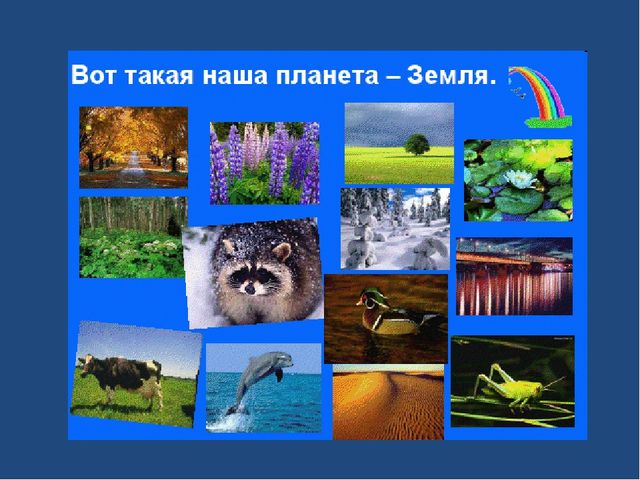 Вот такая наша планета – Земля.